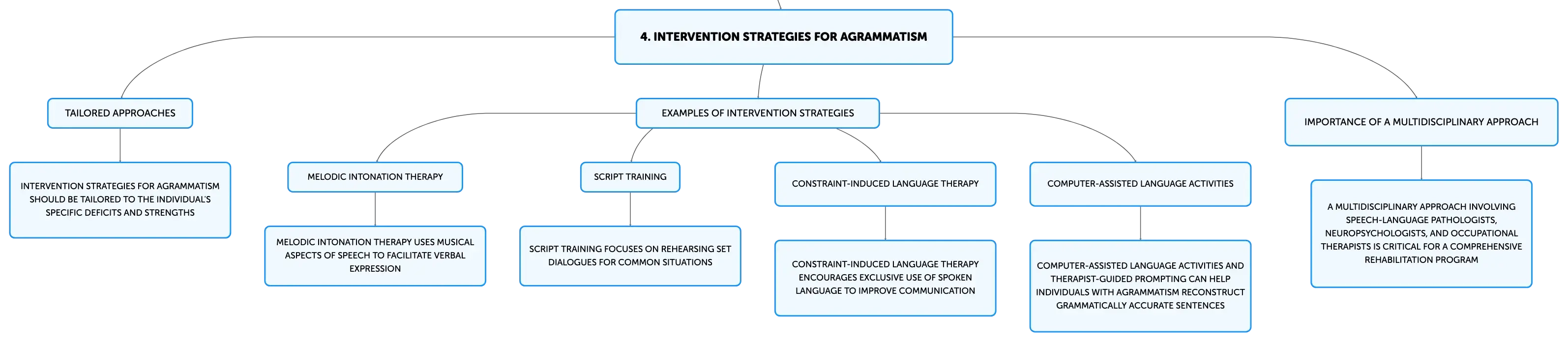 4. INTERVENTION STRATEGIES FOR AGRAMMATISM

TAILORED APPROACHES

INTERVENTION STRATEGIES FOR AGRAMMATISM SHOULD BE TAILORED TO THE INDIVIDUAL'S SPECIFIC DEFICITS AND STRENGTHS

EXAMPLES OF INTERVENTION STRATEGIES

MELODIC INTONATION THERAPY

MELODIC INTONATION THERAPY USES MUSICAL ASPECTS OF SPEECH TO FACILITATE VERBAL EXPRESSION

SCRIPT TRAINING

SCRIPT TRAINING FOCUSES ON REHEARSING SET DIALOGUES FOR COMMON SITUATIONS

CONSTRAINT-INDUCED LANGUAGE THERAPY

CONSTRAINT-INDUCED LANGUAGE THERAPY ENCOURAGES EXCLUSIVE USE OF SPOKEN LANGUAGE TO IMPROVE COMMUNICATION

COMPUTER-ASSISTED LANGUAGE ACTIVITIES

COMPUTER-ASSISTED LANGUAGE ACTIVITIES AND THERAPIST-GUIDED PROMPTING CAN HELP INDIVIDUALS WITH AGRAMMATISM RECONSTRUCT GRAMMATICALLY ACCURATE SENTENCES

IMPORTANCE OF A MULTIDISCIPLINARY APPROACH

A MULTIDISCIPLINARY APPROACH INVOLVING SPEECH-LANGUAGE PATHOLOGISTS, NEUROPSYCHOLOGISTS, AND OCCUPATIONAL THERAPISTS IS CRITICAL FOR A COMPREHENSIVE REHABILITATION PROGRAM